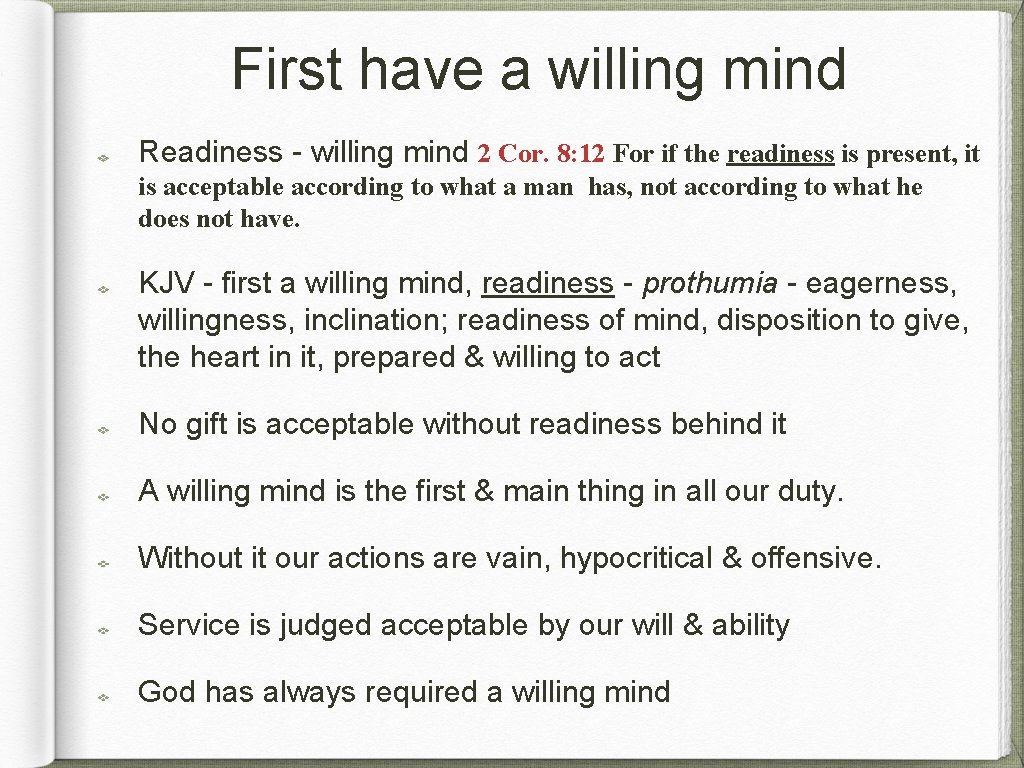 First have a willing mind

Readiness - willing mind 2 Cor. 8:12 For if the readiness is present, it is acceptable according to what a man has, not according to what he does not have.

KJV - first a willing mind, readiness - prothumia - eagerness, willingness, inclination; readiness of mind, disposition to give, the heart in it, prepared & willing to act

No gift is acceptable without readiness behind it

A willing mind is the first & main thing in all our duty.

Without it our actions are vain, hypocritical & offensive.

Service is judged acceptable by our will & ability

God has always required a willing mind